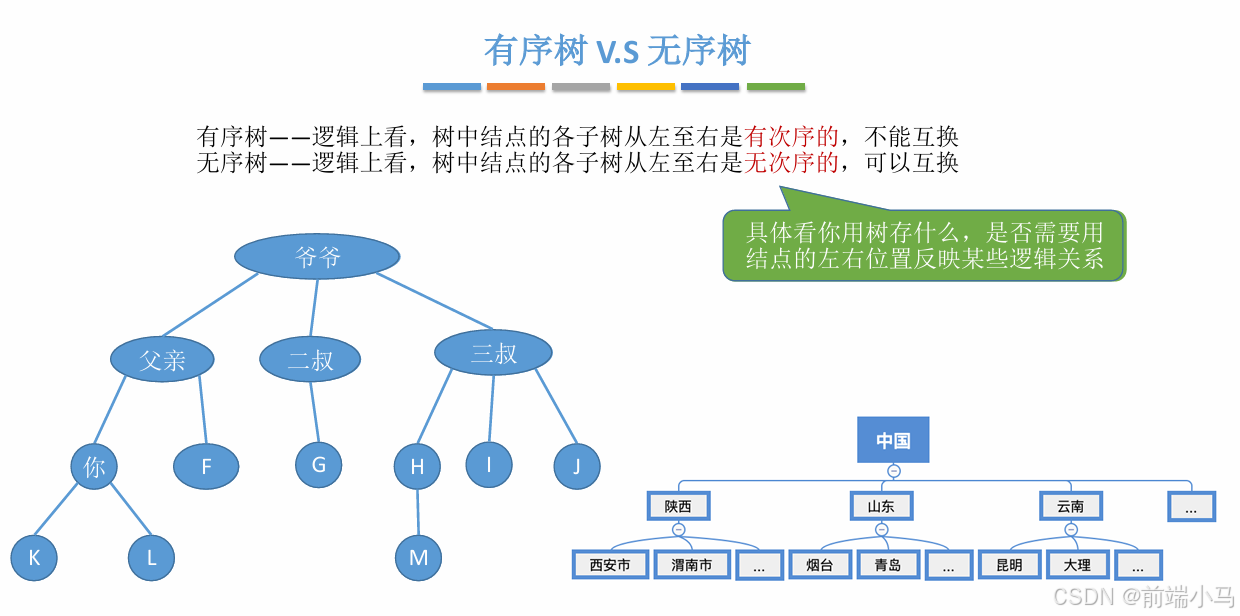 有序树 v.s 无序树

有序树——逻辑上看，树中结点的各子树从左至右是有次序的，不能互换
无序树——逻辑上看，树中结点的各子树从左至右是无次序的，可以互换

具体看你用树存什么，是否需要用结点的左右位置反映某些逻辑关系

爷爷
父亲
二叔
三叔
你
F
G
H
I
J
K
L
M

中国
陕西
山东
云南
...
西安市
渭南市
...
烟台
青岛
...
昆明
大理
...

CSDN @前端小马